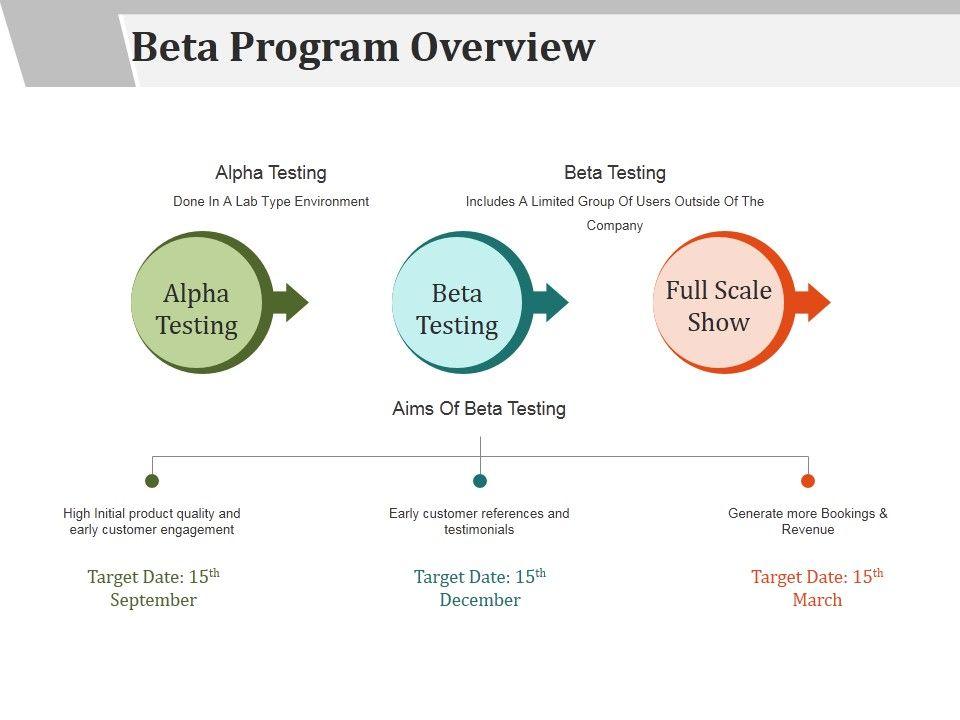 Beta Program Overview

Alpha Testing
Done In A Lab Type Environment

Beta Testing
Includes A Limited Group Of Users Outside Of The Company

Alpha Testing

Beta Testing

Full Scale Show

Aims Of Beta Testing

High Initial product quality and early customer engagement

Target Date: 15$^{th}$ September

Early customer references and testimonials

Target Date: 15$^{th}$ December

Generate more Bookings & Revenue

Target Date: 15$^{th}$ March